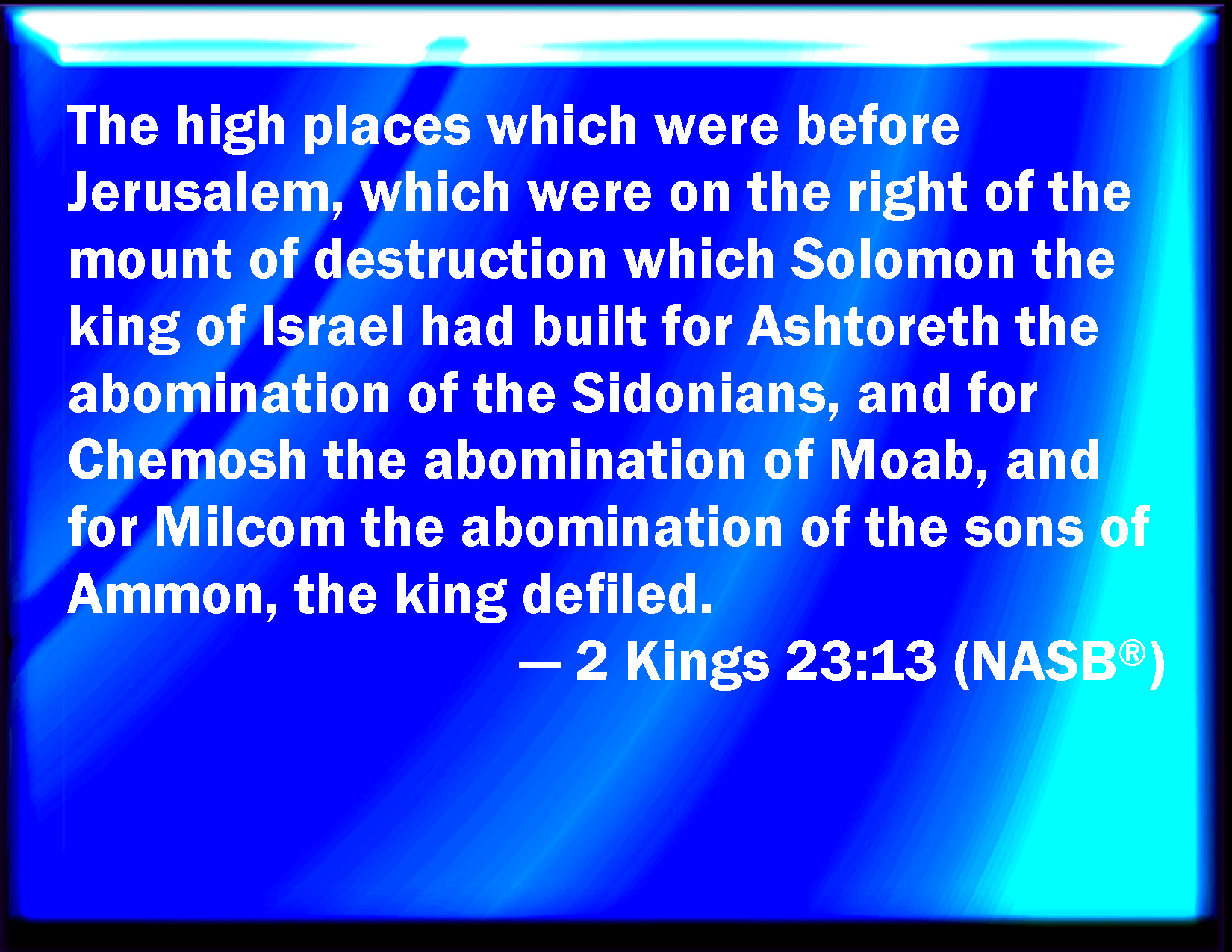 The high places which were before Jerusalem, which were on the right of the mount of destruction which Solomon the king of Israel had built for Ashtoreth the abomination of the Sidonians, and for Chemosh the abomination of Moab, and for Milcom the abomination of the sons of Ammon, the king defiled.

— 2 Kings 23:13 (NASB®)